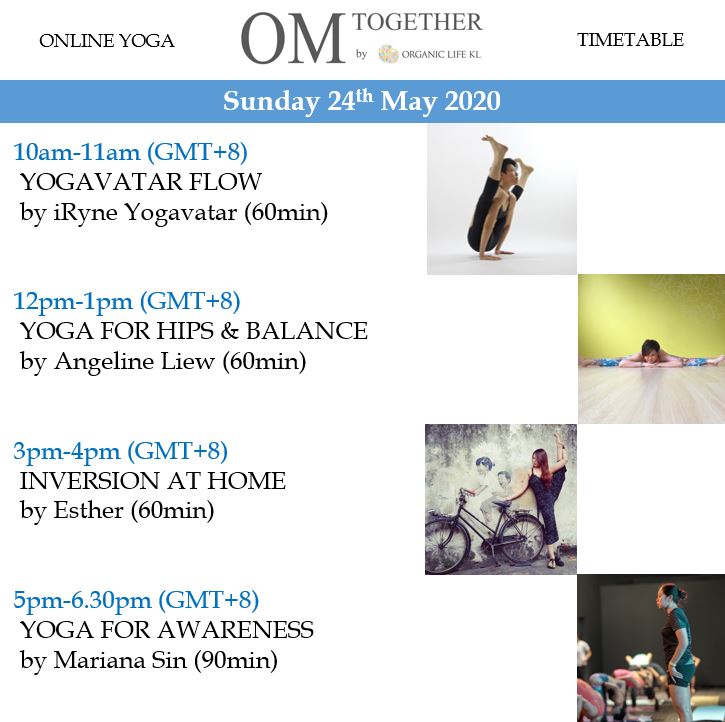 ONLINE YOGA

OM TOGETHER by ORGANIC LIFE KL

TIMETABLE

Sunday 24$^{th}$ May 2020

10am-11am (GMT+8)
YOGAVATAR FLOW
by iRyne Yogavatar (60min)

12pm-1pm (GMT+8)
YOGA FOR HIPS & BALANCE
by Angeline Liew (60min)

3pm-4pm (GMT+8)
INVERSION AT HOME
by Esther (60min)

5pm-6.30pm (GMT+8)
YOGA FOR AWARENESS
by Mariana Sin (90min)